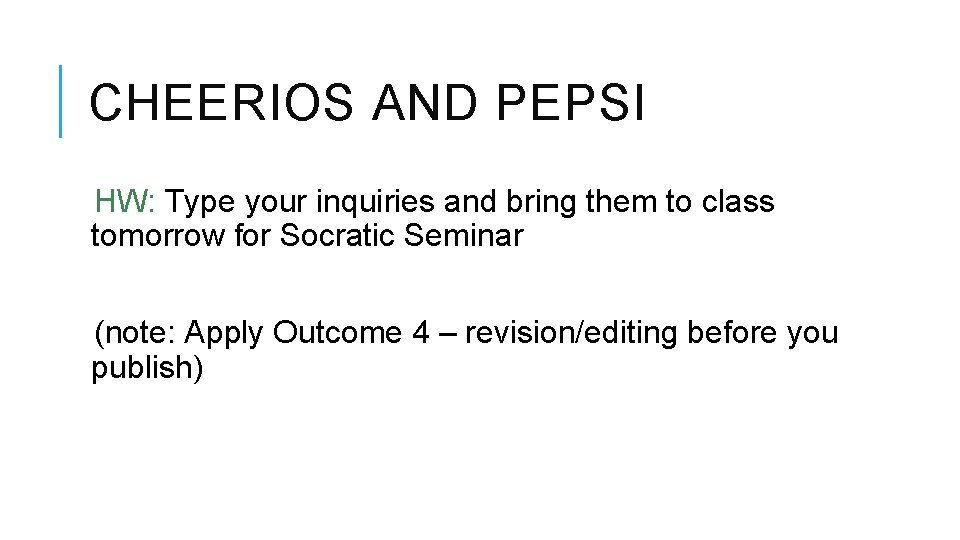 CHEERIOS AND PEPSI

HW: Type your inquiries and bring them to class tomorrow for Socratic Seminar

(note: Apply Outcome 4 – revision/editing before you publish)